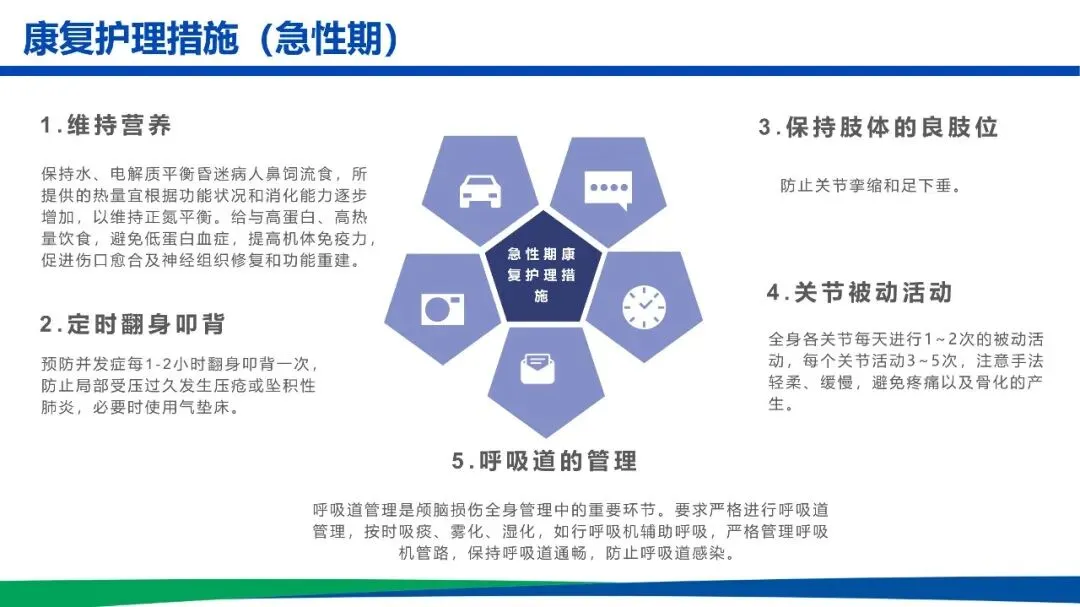 康复护理措施（急性期）

1.维持营养

保持水、电解质平衡昏迷病人鼻饲流食，所提供的热量宜根据功能状况和消化能力逐步增加，以维持正氮平衡。给与高蛋白、高热量饮食，避免低蛋白血症，提高机体免疫力，促进伤口愈合及神经组织修复和功能重建。

2.定时翻身叩背

预防并发症每1-2小时翻身叩背一次，防止局部受压过久发生压疮或坠积性肺炎，必要时使用气垫床。

急性期康复护理措施

3.保持肢体的良肢位

防止关节挛缩和足下垂。

4.关节被动活动

全身各关节每天进行1～2次的被动活动，每个关节活动3～5次，注意手法轻柔、缓慢，避免疼痛以及骨化的产生。

5.呼吸道的管理

呼吸道管理是颅脑损伤全身管理中的重要环节。要求严格进行呼吸道管理，按时吸痰、雾化、湿化，如行呼吸机辅助呼吸，严格管理呼吸机管路，保持呼吸道通畅，防止呼吸道感染。